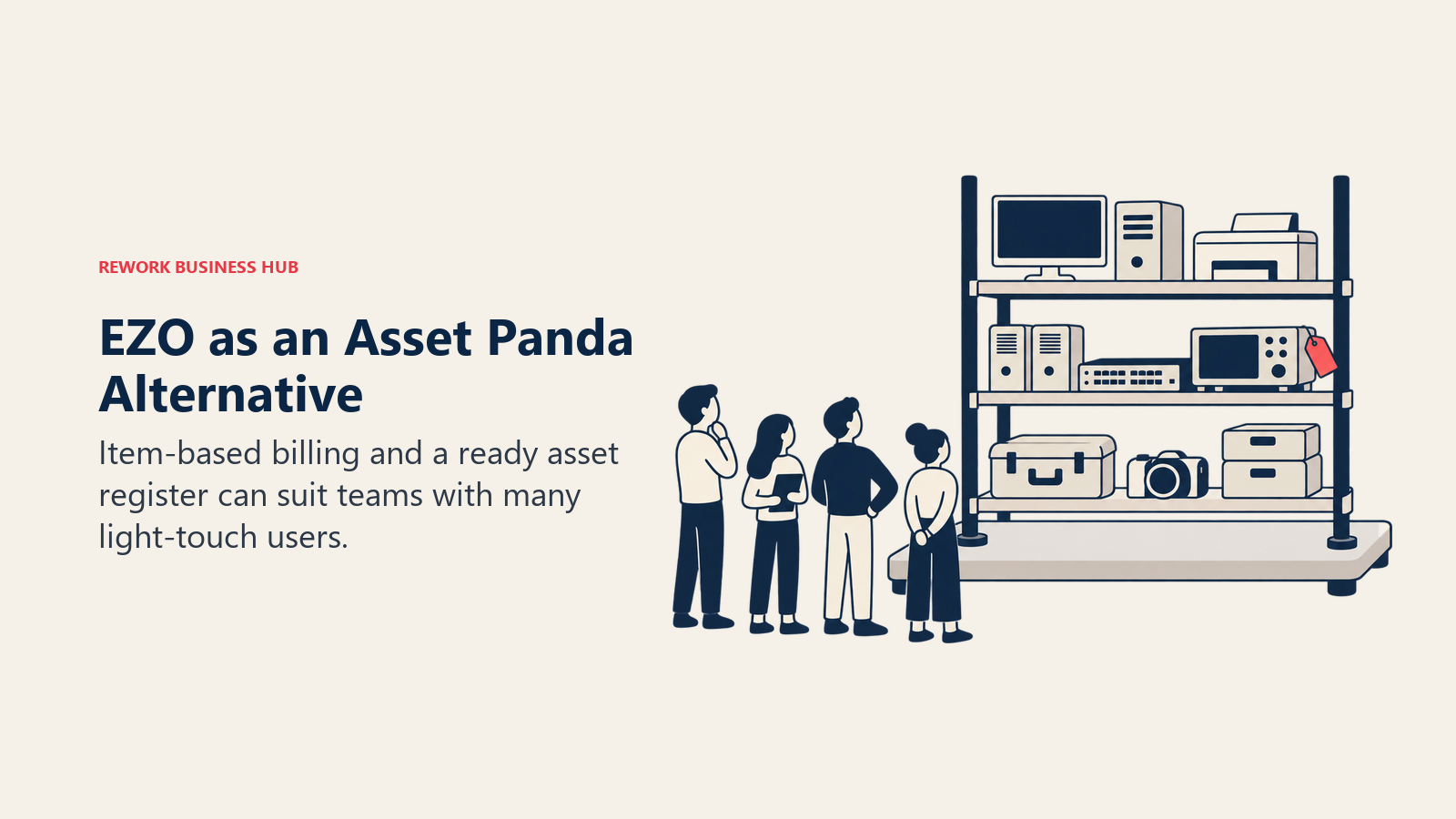 REWORK BUSINESS HUB

EZO as an Asset Panda Alternative

Item-based billing and a ready asset register can suit teams with many light-touch users.